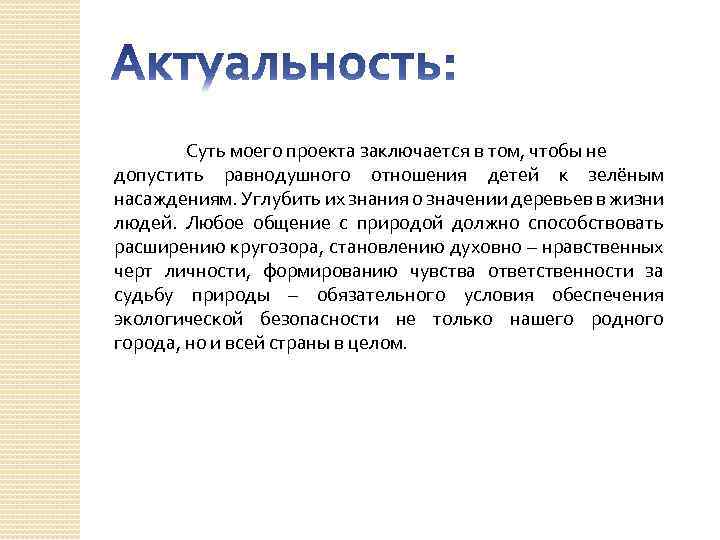 Актуальность:

Суть моего проекта заключается в том, чтобы не допустить равнодушного отношения детей к зелёным насаждениям. Углубить их знания о значении деревьев в жизни людей. Любое общение с природой должно способствовать расширению кругозора, становлению духовно – нравственных черт личности, формированию чувства ответственности за судьбу природы – обязательного условия обеспечения экологической безопасности не только нашего родного города, но и всей страны в целом.